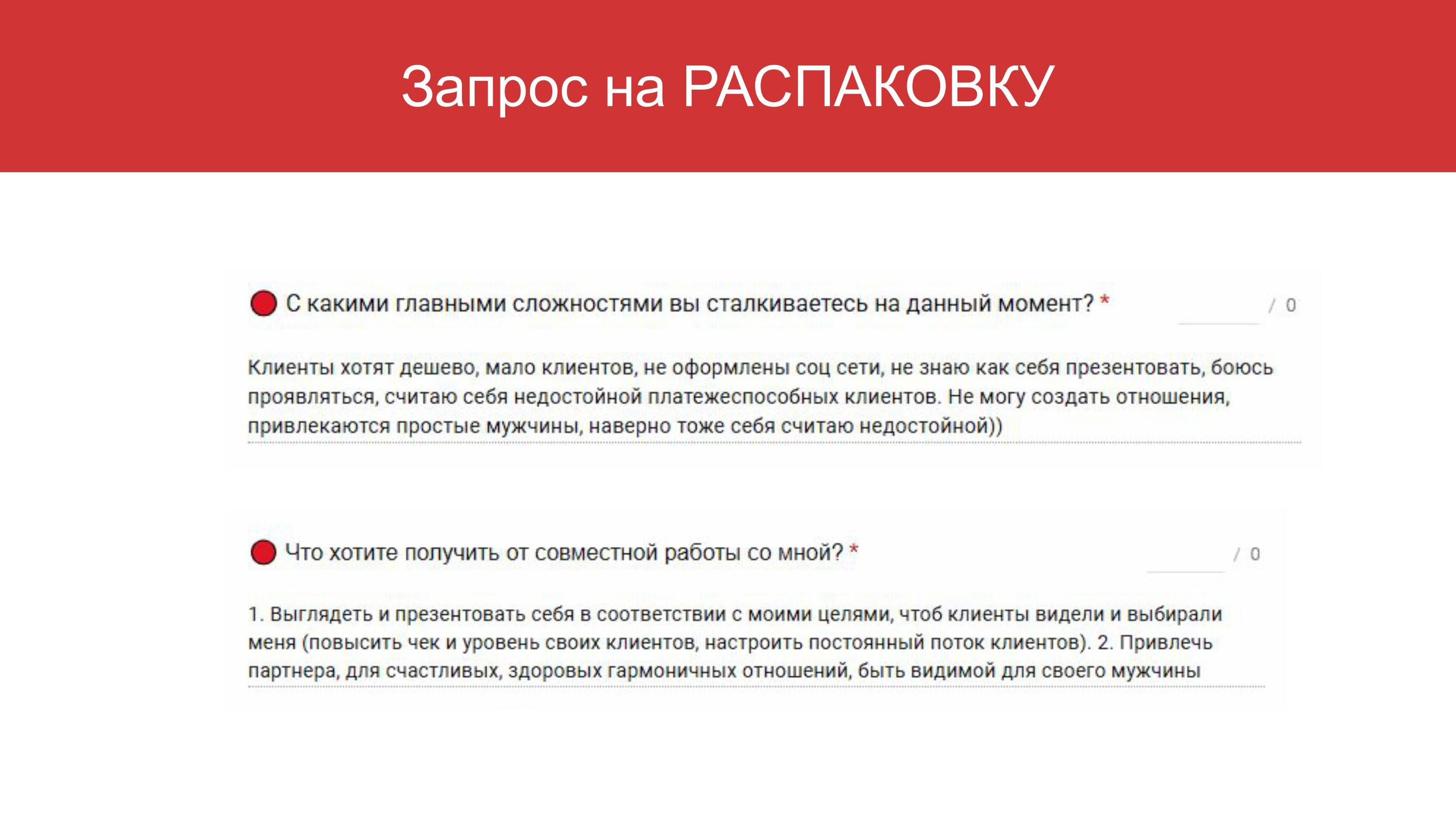 Запрос на РАСПАКОВКУ

С какими главными сложностями вы сталкиваетесь на данный момент? * / 0

Клиенты хотят дешево, мало клиентов, не оформлены соц сети, не знаю как себя презентовать, боюсь проявляться, считаю себя недостойной платежеспособных клиентов. Не могу создать отношения, привлекаются простые мужчины, наверно тоже себя считаю недостойной))

Что хотите получить от совместной работы со мной? * / 0

1. Выглядеть и презентовать себя в соответствии с моими целями, чтоб клиенты видели и выбирали меня (повысить чек и уровень своих клиентов, настроить постоянный поток клиентов). 2. Привлечь партнера, для счастливых, здоровых гармоничных отношений, быть видимой для своего мужчины